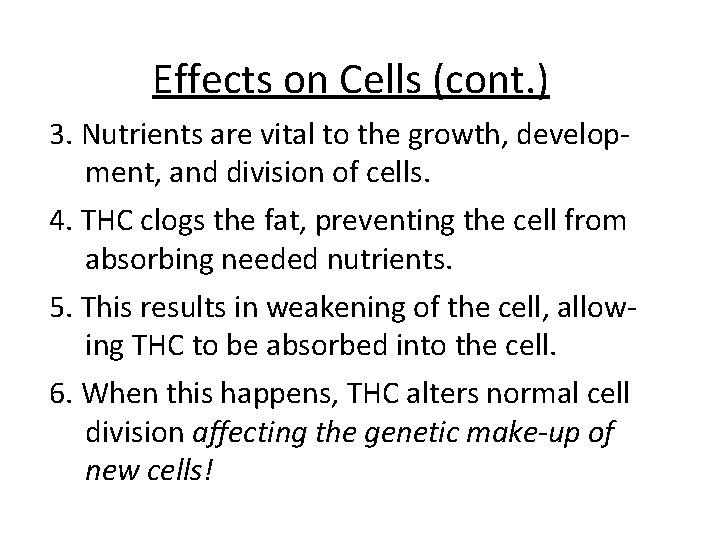 Effects on Cells (cont.)

3. Nutrients are vital to the growth, development, and division of cells.

4. THC clogs the fat, preventing the cell from absorbing needed nutrients.

5. This results in weakening of the cell, allowing THC to be absorbed into the cell.

6. When this happens, THC alters normal cell division affecting the genetic make-up of new cells!